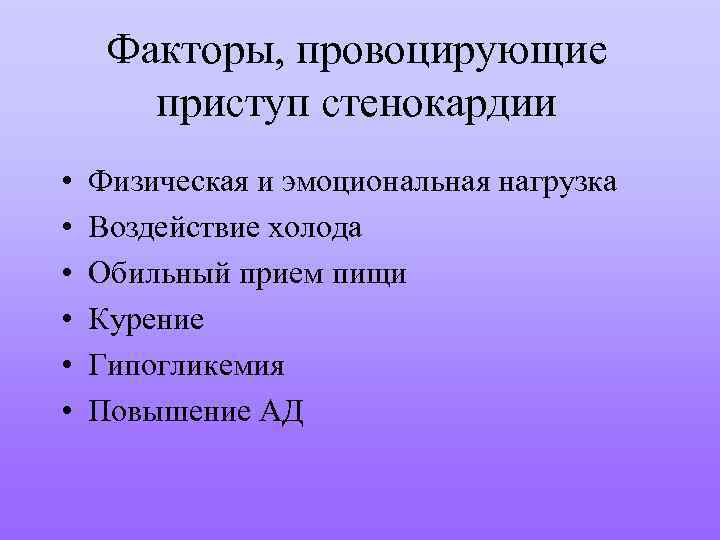 Факторы, провоцирующие приступ стенокардии

• Физическая и эмоциональная нагрузка
• Воздействие холода
• Обильный прием пищи
• Курение
• Гипогликемия
• Повышение АД